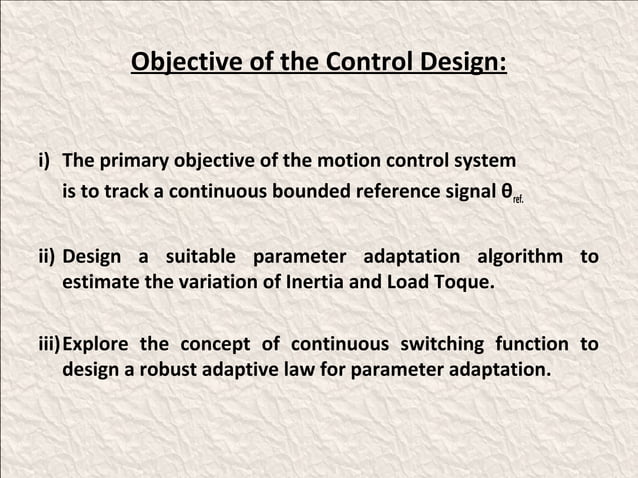 Objective of the Control Design:

i) The primary objective of the motion control system is to track a continuous bounded reference signal $\theta_{ref.}$

ii) Design a suitable parameter adaptation algorithm to estimate the variation of Inertia and Load Toque.

iii) Explore the concept of continuous switching function to design a robust adaptive law for parameter adaptation.